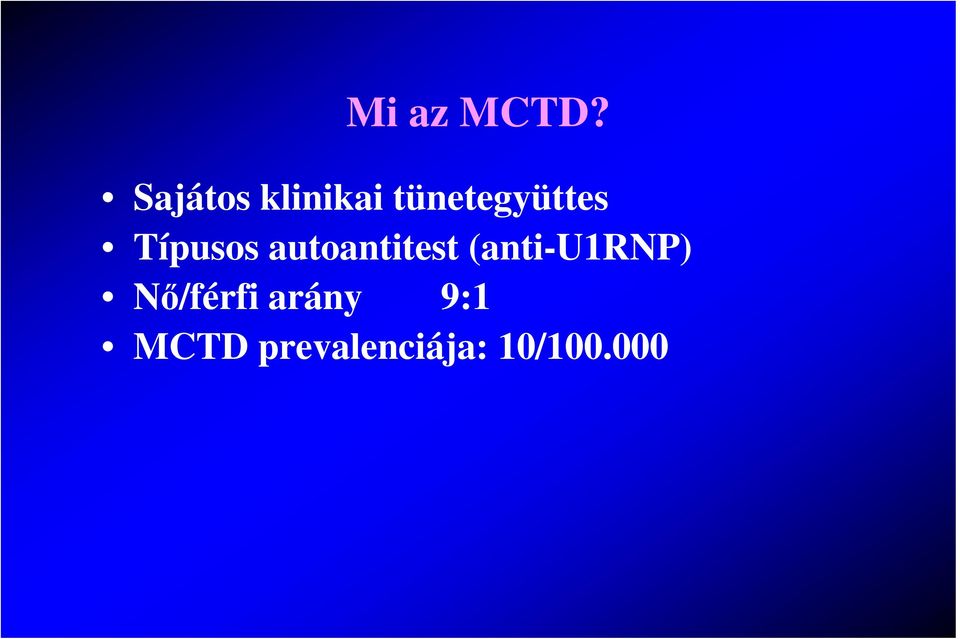 Mi az MCTD?

• Sajátos klinikai tünetegyüttes
• Típusos autoantitest (anti-U1RNP)
• Nő/férfi arány 9:1
• MCTD prevalenciája: 10/100.000